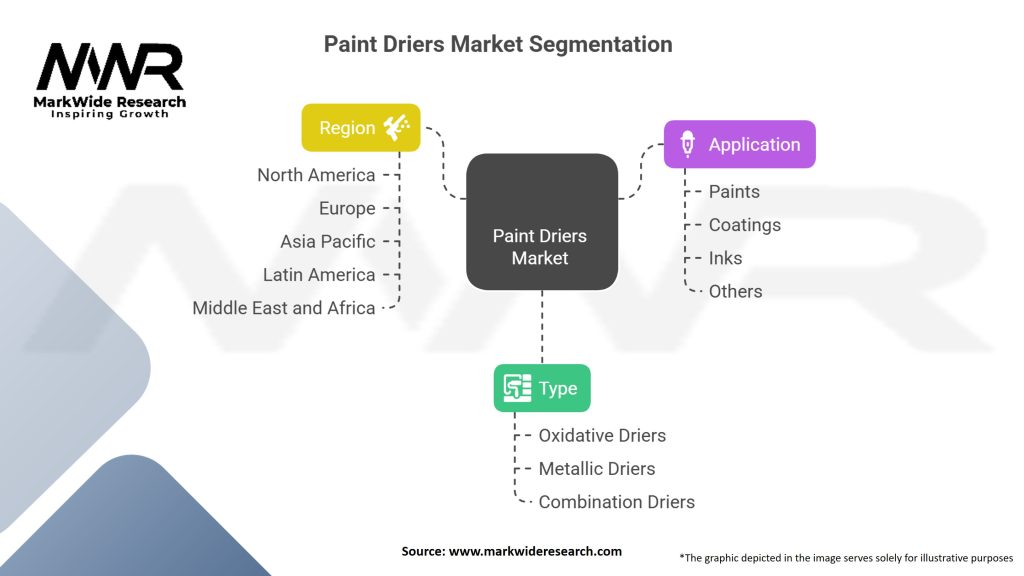 MWR
MarkWide Research
Inspiring Growth

Paint Driers Market Segmentation

Region
North America
Europe
Asia Pacific
Latin America
Middle East and Africa

Paint Driers Market

Application
Paints
Coatings
Inks
Others

Type
Oxidative Driers
Metallic Driers
Combination Driers

Source: www.markwideresearch.com

*The graphic depicted in the image serves solely for illustrative purposes